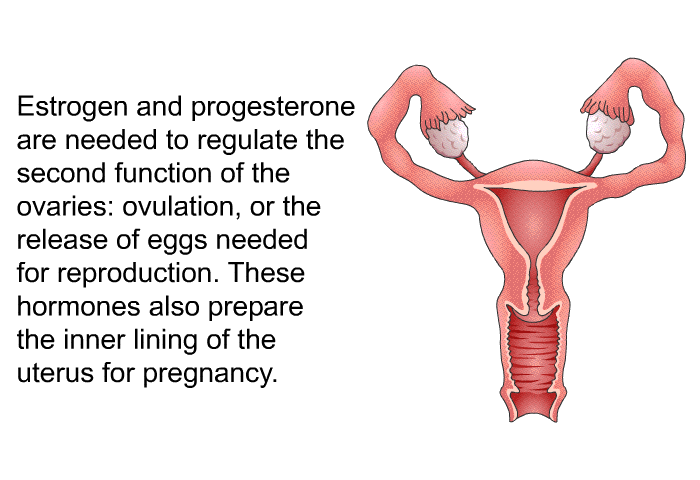 Estrogen and progesterone are needed to regulate the second function of the ovaries: ovulation, or the release of eggs needed for reproduction. These hormones also prepare the inner lining of the uterus for pregnancy.